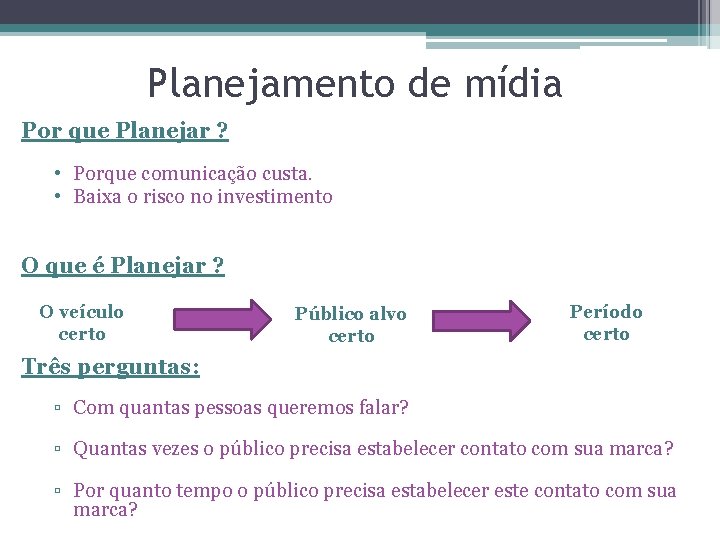 Planejamento de mídia

Por que Planejar ?

• Porque comunicação custa.
• Baixa o risco no investimento

O que é Planejar ?

O veículo certo

Público alvo certo

Período certo

Três perguntas:

▫ Com quantas pessoas queremos falar?

▫ Quantas vezes o público precisa estabelecer contato com sua marca?

▫ Por quanto tempo o público precisa estabelecer este contato com sua marca?